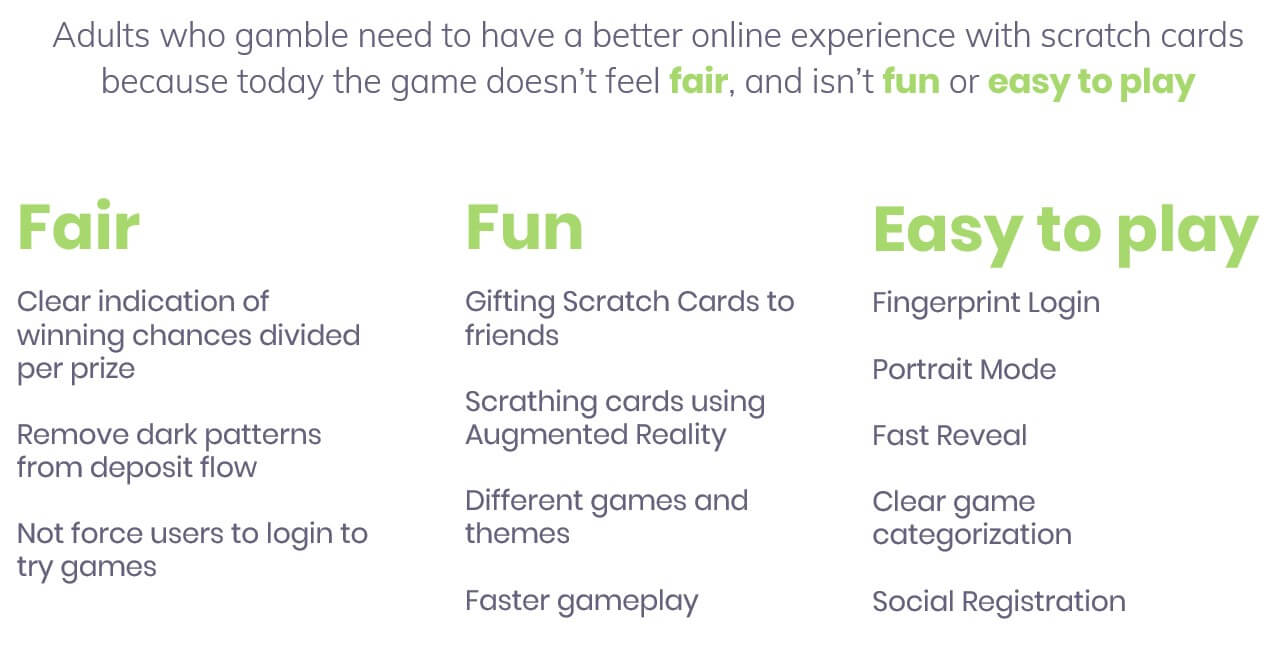 Adults who gamble need to have a better online experience with scratch cards because today the game doesn't feel fair, and isn't fun or easy to play

Fair

Clear indication of winning chances divided per prize

Remove dark patterns from deposit flow

Not force users to login to try games

Fun

Gifting Scratch Cards to friends

Scrathing cards using Augmented Reality

Different games and themes

Faster gameplay

Easy to play

Fingerprint Login

Portrait Mode

Fast Reveal

Clear game categorization

Social Registration